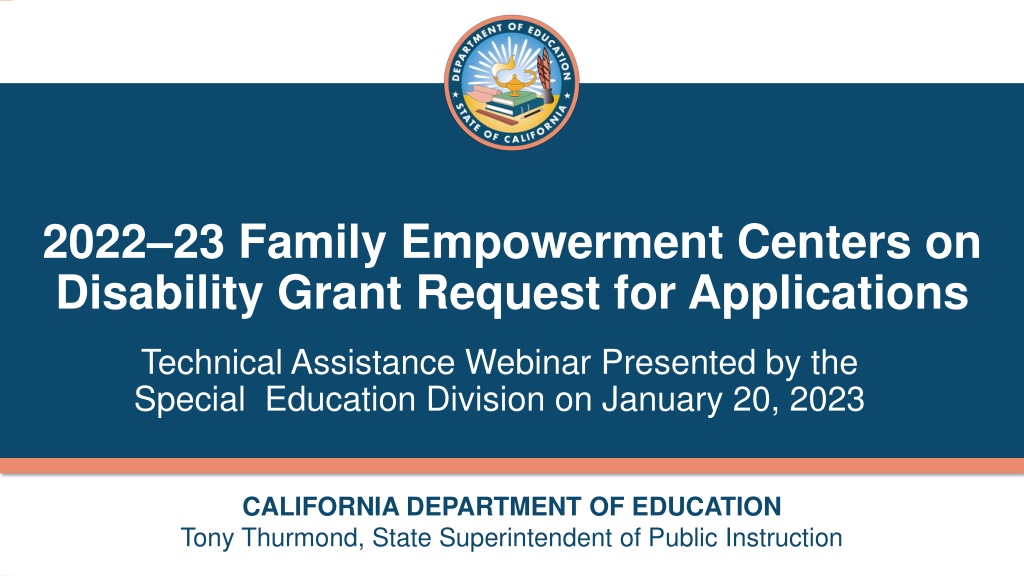 DEPARTMENT OF EDUCATION
STATE OF CALIFORNIA

2022–23 Family Empowerment Centers on Disability Grant Request for Applications

Technical Assistance Webinar Presented by the Special Education Division on January 20, 2023

CALIFORNIA DEPARTMENT OF EDUCATION
Tony Thurmond, State Superintendent of Public Instruction